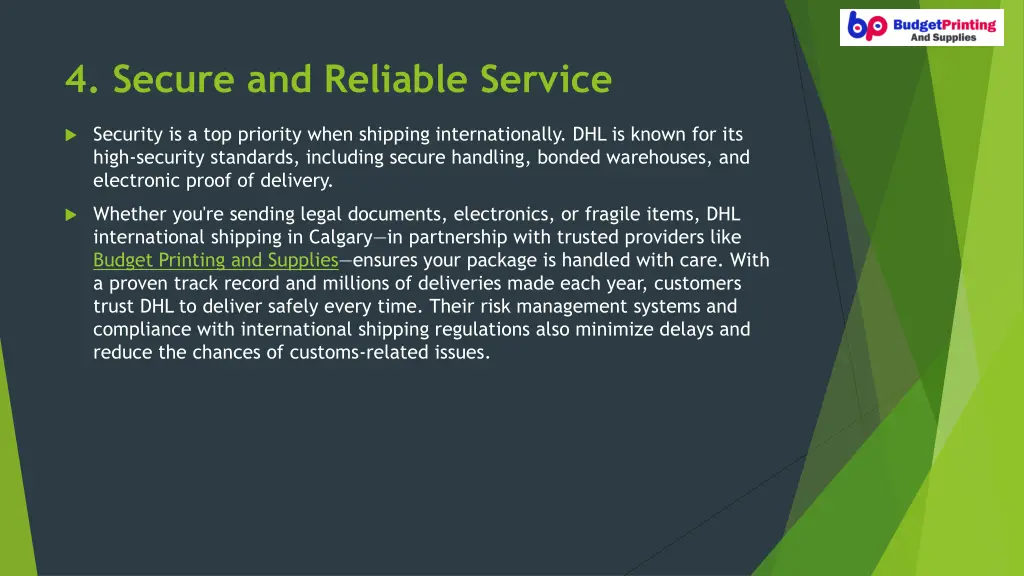 bp BudgetPrinting And Supplies

4. Secure and Reliable Service

Security is a top priority when shipping internationally. DHL is known for its high-security standards, including secure handling, bonded warehouses, and electronic proof of delivery.

Whether you're sending legal documents, electronics, or fragile items, DHL international shipping in Calgary—in partnership with trusted providers like Budget Printing and Supplies—ensures your package is handled with care. With a proven track record and millions of deliveries made each year, customers trust DHL to deliver safely every time. Their risk management systems and compliance with international shipping regulations also minimize delays and reduce the chances of customs-related issues.